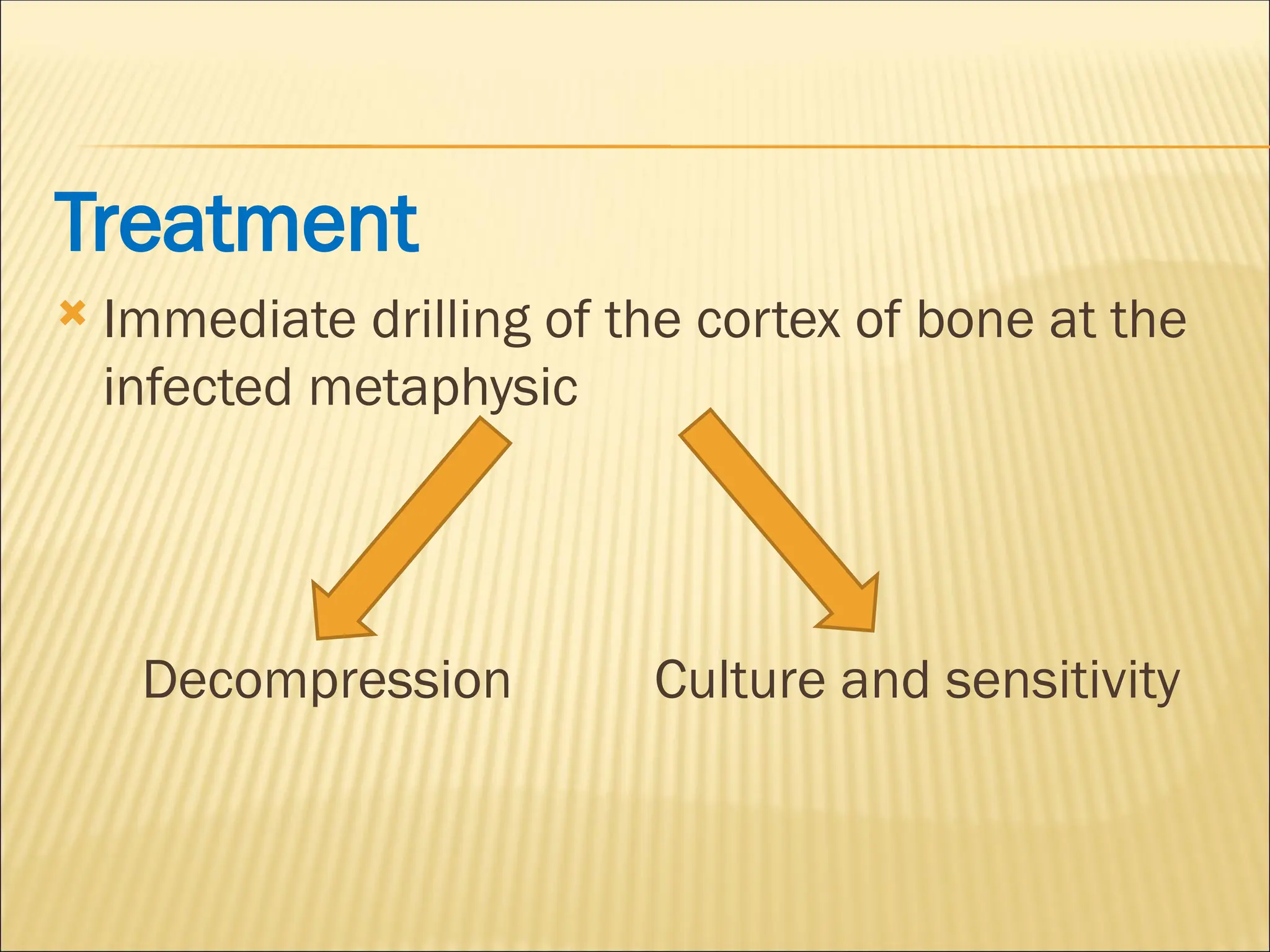 Treatment

Immediate drilling of the cortex of bone at the infected metaphysic

Decompression

Culture and sensitivity